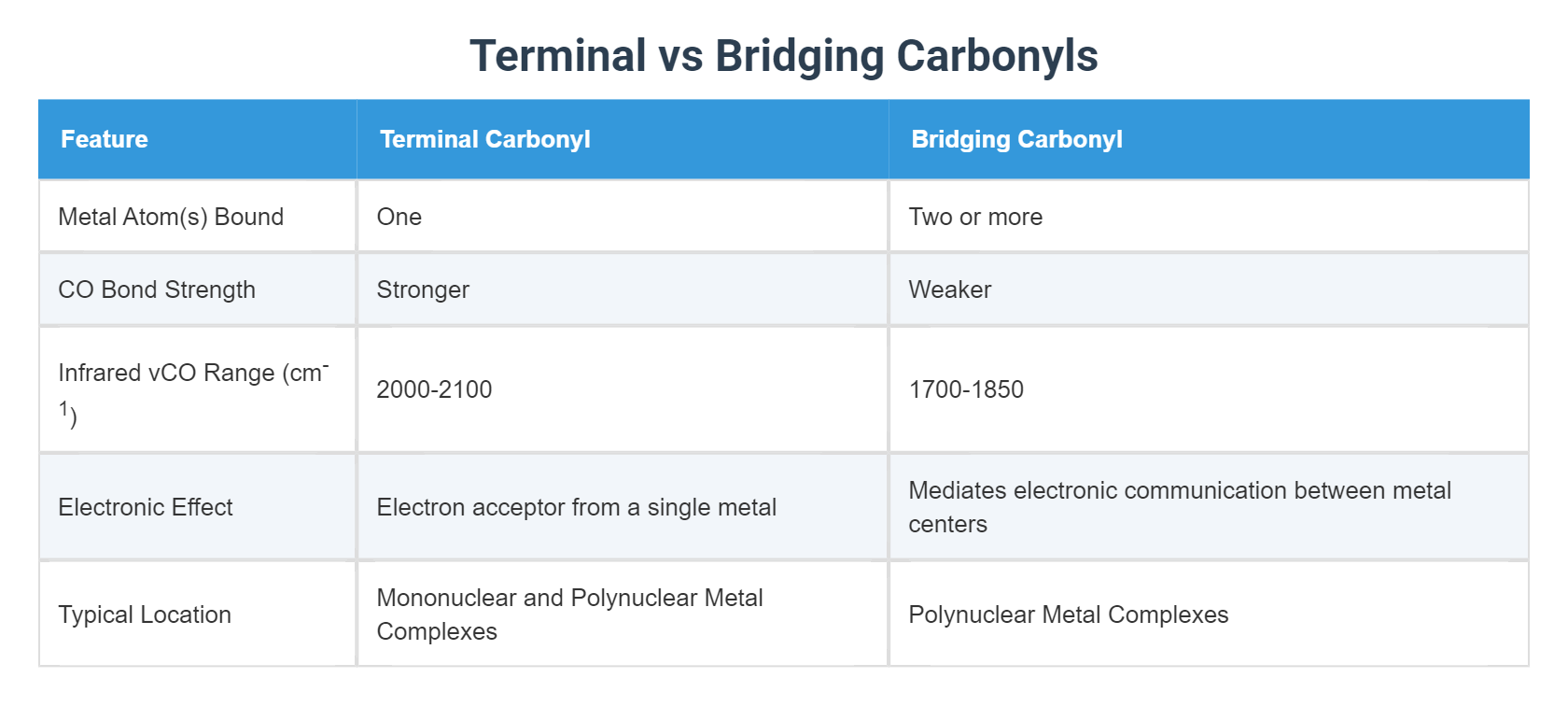 Terminal vs Bridging Carbonyls

| Feature | Terminal Carbonyl | Bridging Carbonyl |
|---|---|---|
| Metal Atom(s) Bound | One | Two or more |
| CO Bond Strength | Stronger | Weaker |
| Infrared vCO Range ($cm^{-1}$) | 2000-2100 | 1700-1850 |
| Electronic Effect | Electron acceptor from a single metal | Mediates electronic communication between metal centers |
| Typical Location | Mononuclear and Polynuclear Metal Complexes | Polynuclear Metal Complexes |